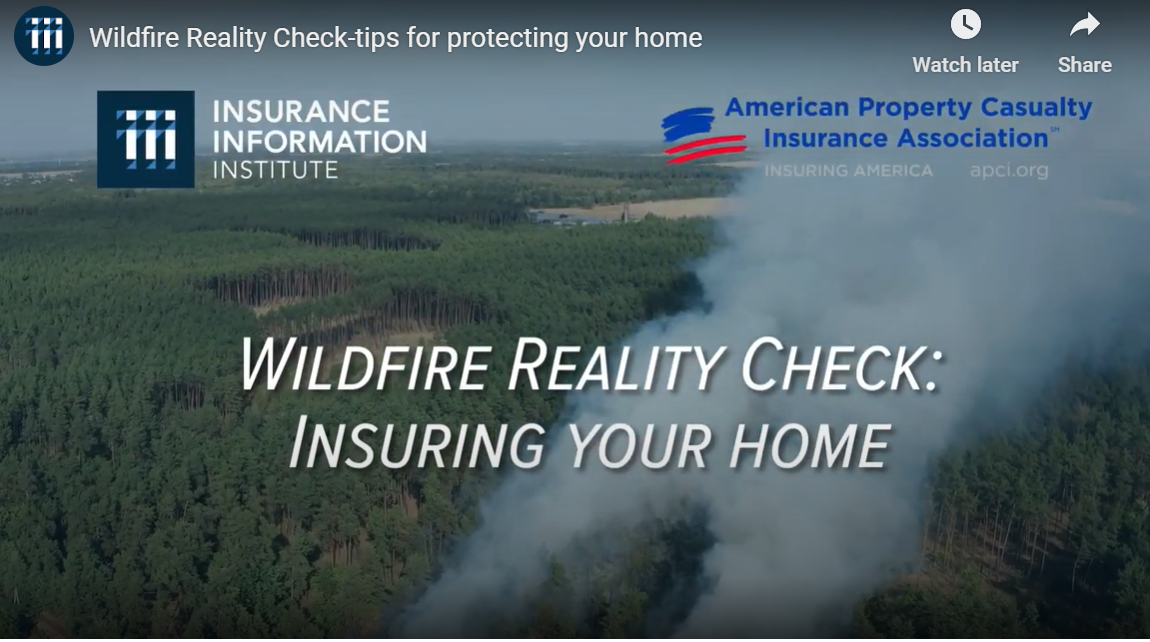 Wildfire Reality Check-tips for protecting your home

Watch later

Share

INSURANCE INFORMATION INSTITUTE

American Property Casualty Insurance Association℠

INSURING AMERICA apci.org

WILDFIRE REALITY CHECK: INSURING YOUR HOME